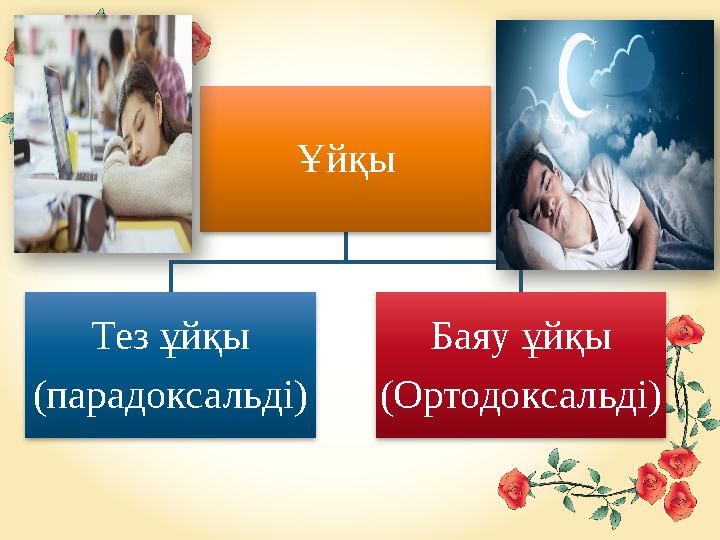 Ұйқы

Тез ұйқы (парадоксальді)

Баяу ұйқы (Ортодоксальді)